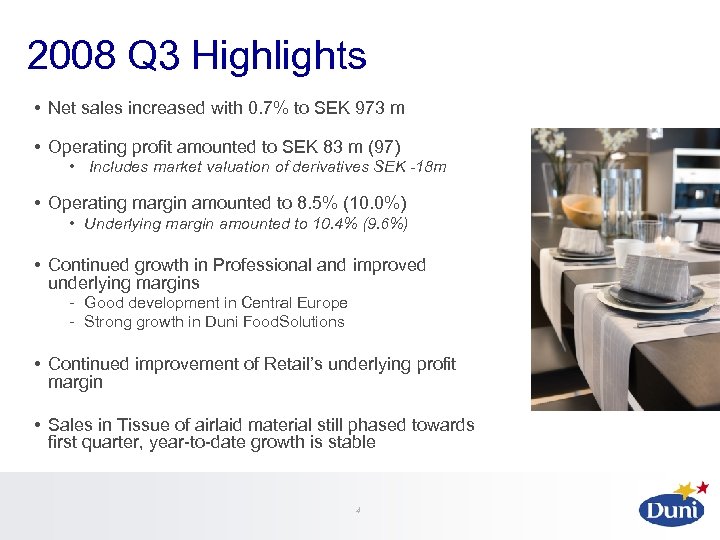 2008 Q3 Highlights

• Net sales increased with 0.7% to SEK 973 m

• Operating profit amounted to SEK 83 m (97)
  • Includes market valuation of derivatives SEK -18m

• Operating margin amounted to 8.5% (10.0%)
  • Underlying margin amounted to 10.4% (9.6%)

• Continued growth in Professional and improved underlying margins
  - Good development in Central Europe
  - Strong growth in Duni FoodSolutions

• Continued improvement of Retail's underlying profit margin

• Sales in Tissue of airlaid material still phased towards first quarter, year-to-date growth is stable

4

Duni